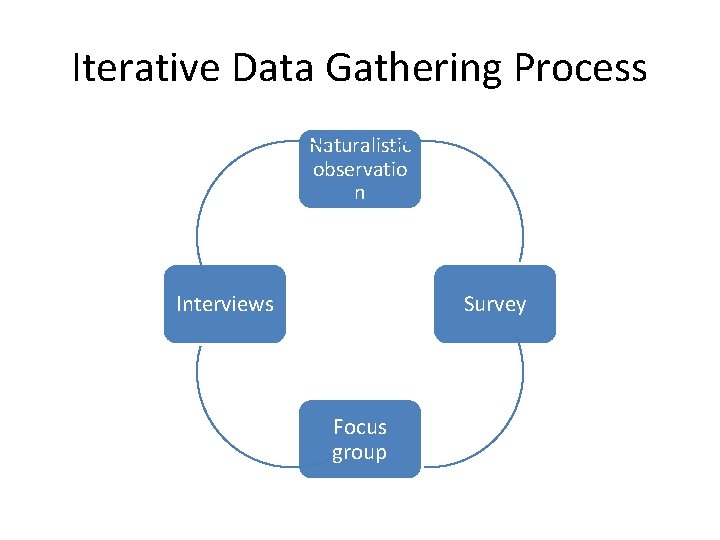 Iterative Data Gathering Process

Naturalistic observation

Survey

Focus group

Interviews